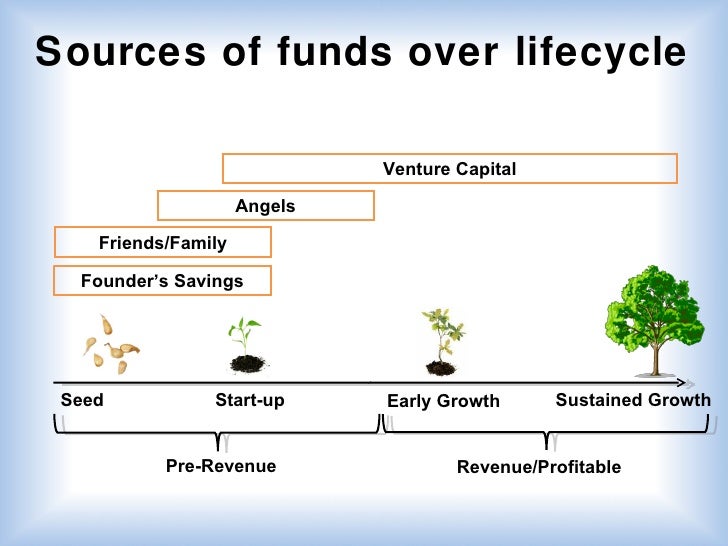 Sources of funds over lifecycle

Venture Capital

Angels

Friends/Family

Founder's Savings

Seed

Start-up

Early Growth

Sustained Growth

Pre-Revenue

Revenue/Profitable